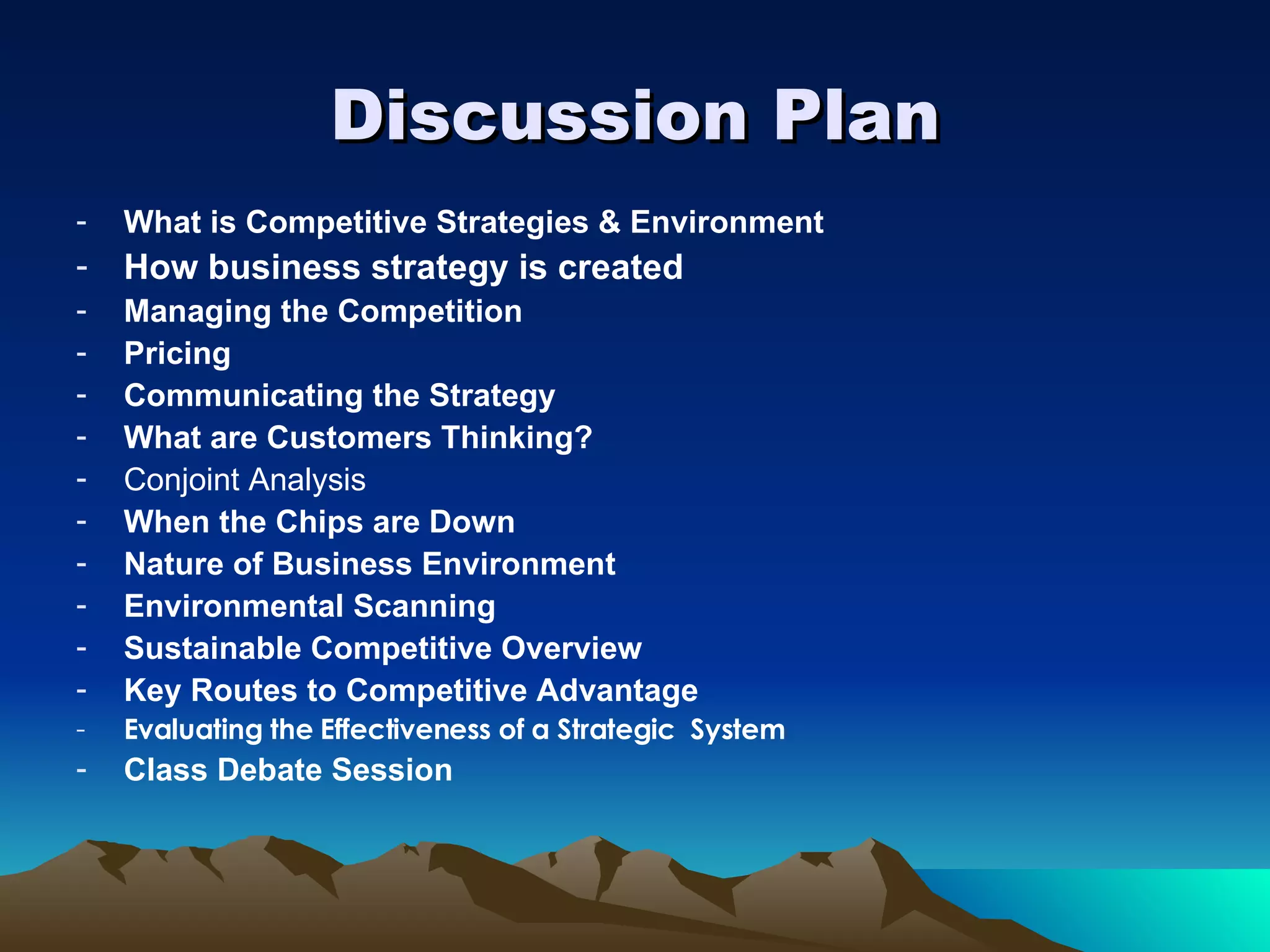 Discussion Plan

- What is Competitive Strategies & Environment
- How business strategy is created
- Managing the Competition
- Pricing
- Communicating the Strategy
- What are Customers Thinking?
- Conjoint Analysis
- When the Chips are Down
- Nature of Business Environment
- Environmental Scanning
- Sustainable Competitive Overview
- Key Routes to Competitive Advantage
- Evaluating the Effectiveness of a Strategic System
- Class Debate Session